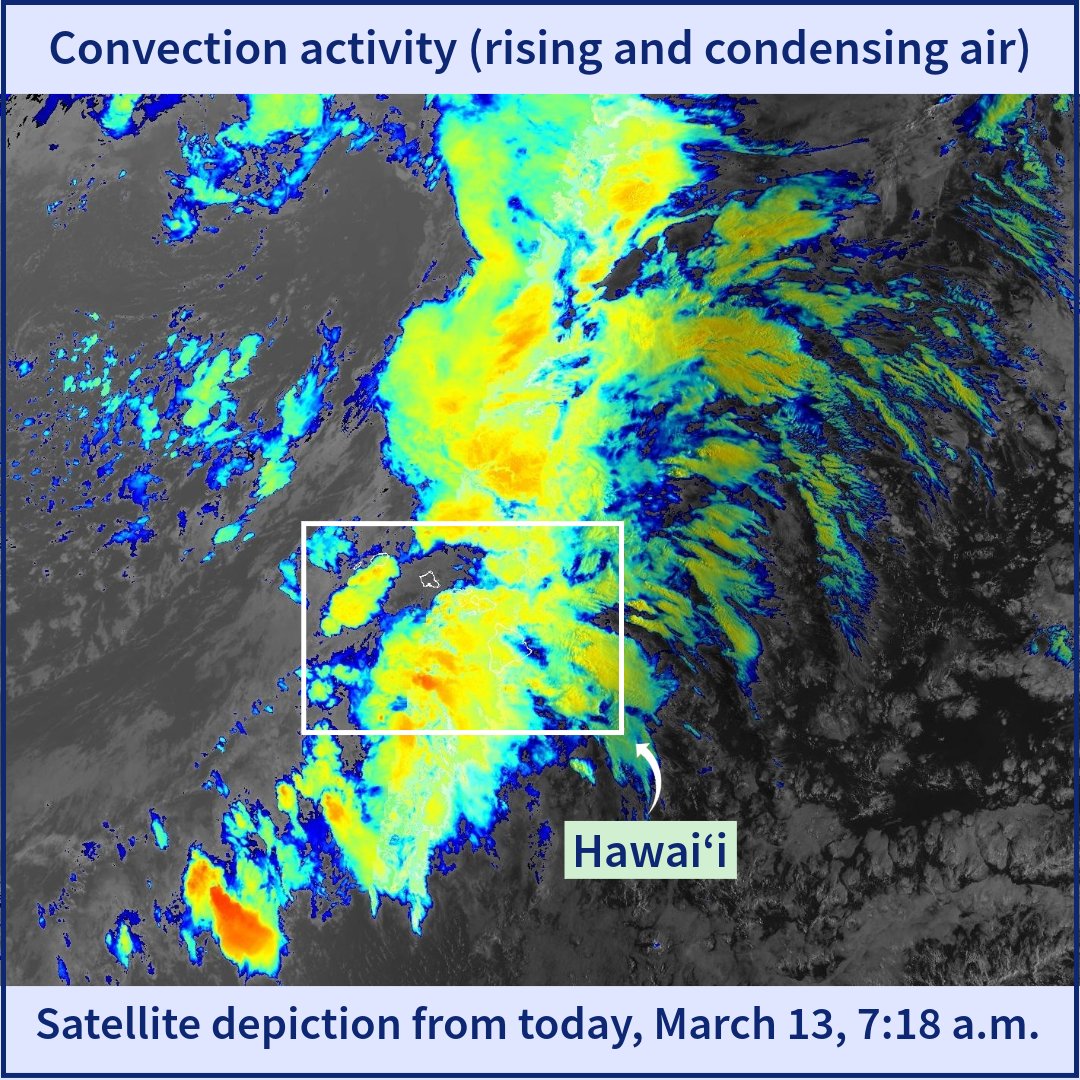 Convection activity (rising and condensing air)

Hawaiʻi

Satellite depiction from today, March 13, 7:18 a.m.